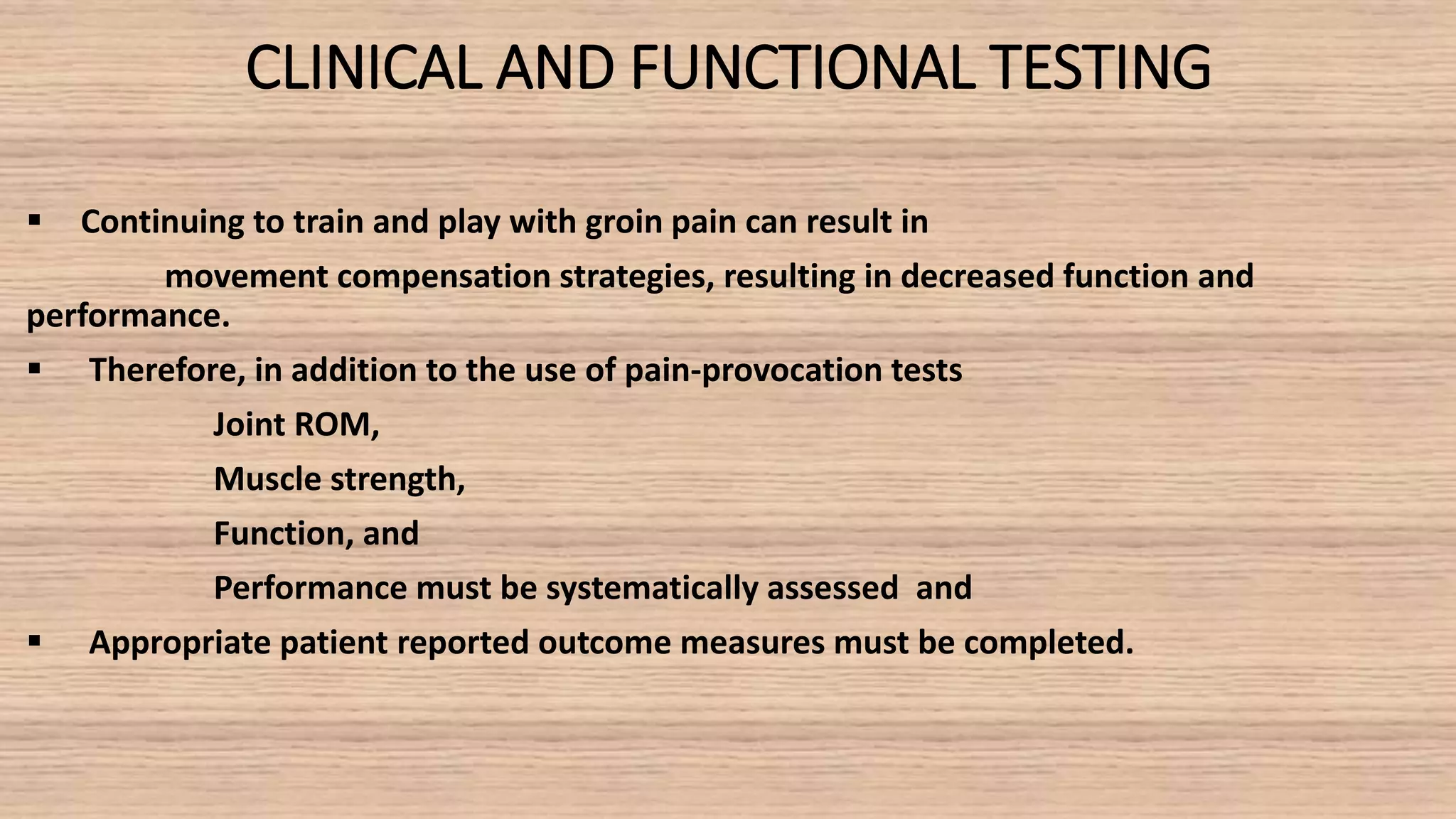 CLINICAL AND FUNCTIONAL TESTING

▪ Continuing to train and play with groin pain can result in movement compensation strategies, resulting in decreased function and performance.

▪ Therefore, in addition to the use of pain-provocation tests

Joint ROM,

Muscle strength,

Function, and

Performance must be systematically assessed and

▪ Appropriate patient reported outcome measures must be completed.